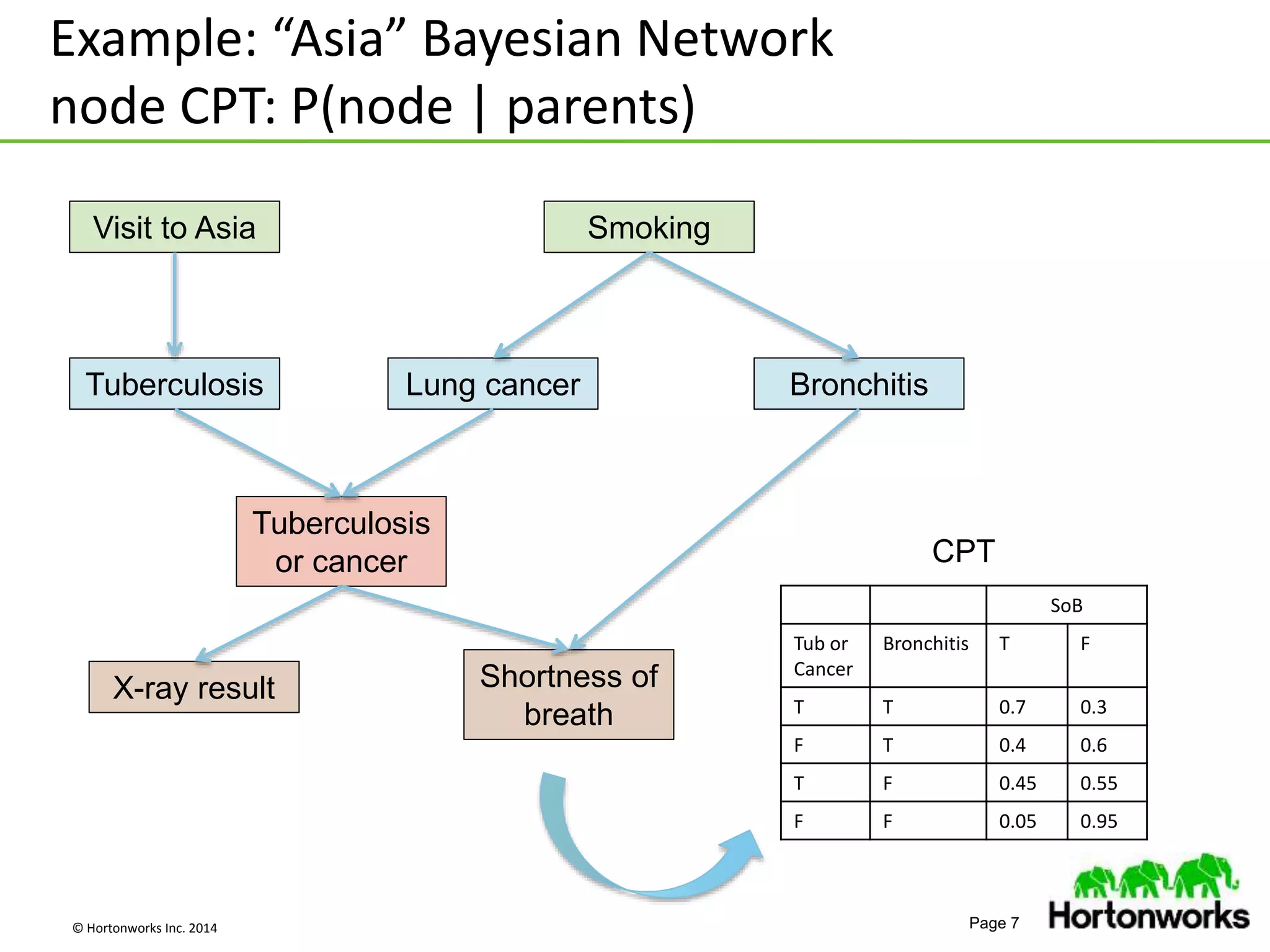 Example: “Asia” Bayesian Network
node CPT: P(node | parents)

Visit to Asia

Smoking

Tuberculosis

Lung cancer

Bronchitis

Tuberculosis or cancer

X-ray result

Shortness of breath

CPT

| | | SoB | |
|---|---|---|---|
| Tub or Cancer | Bronchitis | T | F |
| T | T | 0.7 | 0.3 |
| F | T | 0.4 | 0.6 |
| T | F | 0.45 | 0.55 |
| F | F | 0.05 | 0.95 |

© Hortonworks Inc. 2014

Page 7

Hortonworks